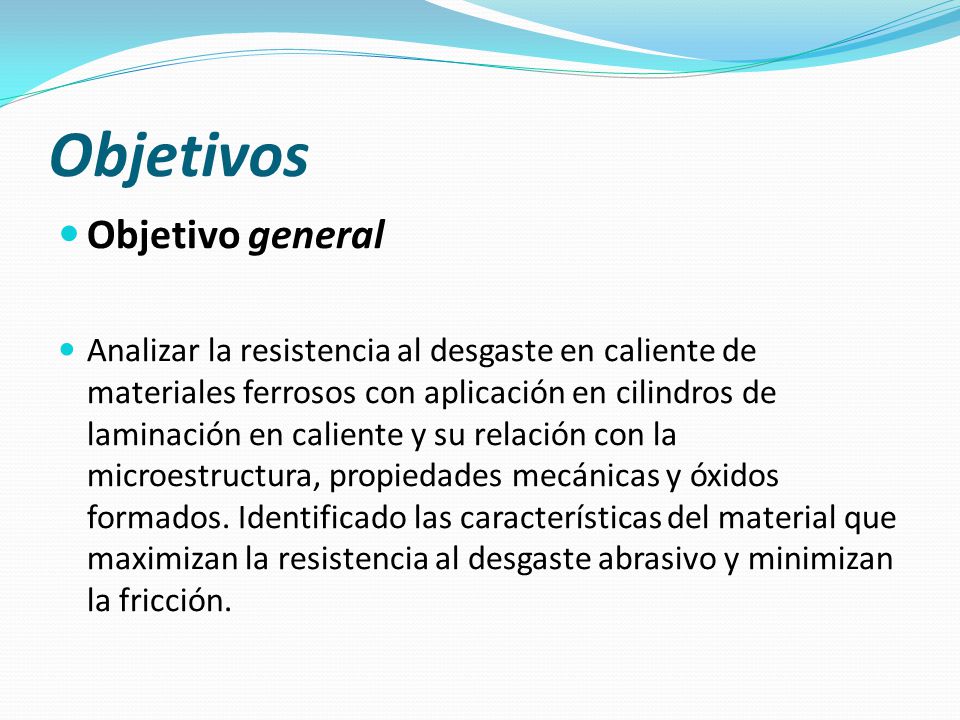 Objetivos

Objetivo general

Analizar la resistencia al desgaste en caliente de materiales ferrosos con aplicación en cilindros de laminación en caliente y su relación con la microestructura, propiedades mecánicas y óxidos formados. Identificado las características del material que maximizan la resistencia al desgaste abrasivo y minimizan la fricción.